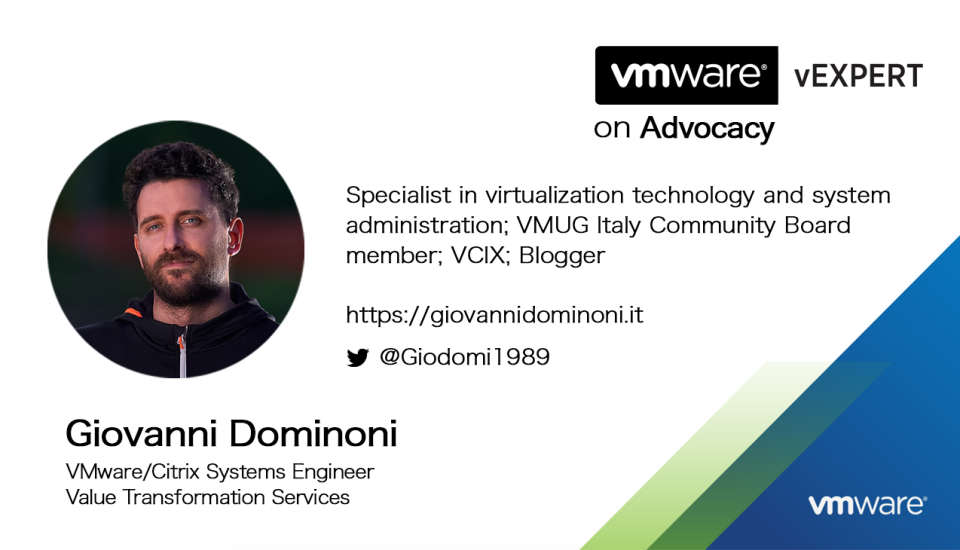 vmware® vEXPERT
on Advocacy

Specialist in virtualization technology and system administration; VMUG Italy Community Board member; VCIX; Blogger

https://giovannidominoni.it

@Giodomi1989

Giovanni Dominoni

VMware/Citrix Systems Engineer
Value Transformation Services

vmware®